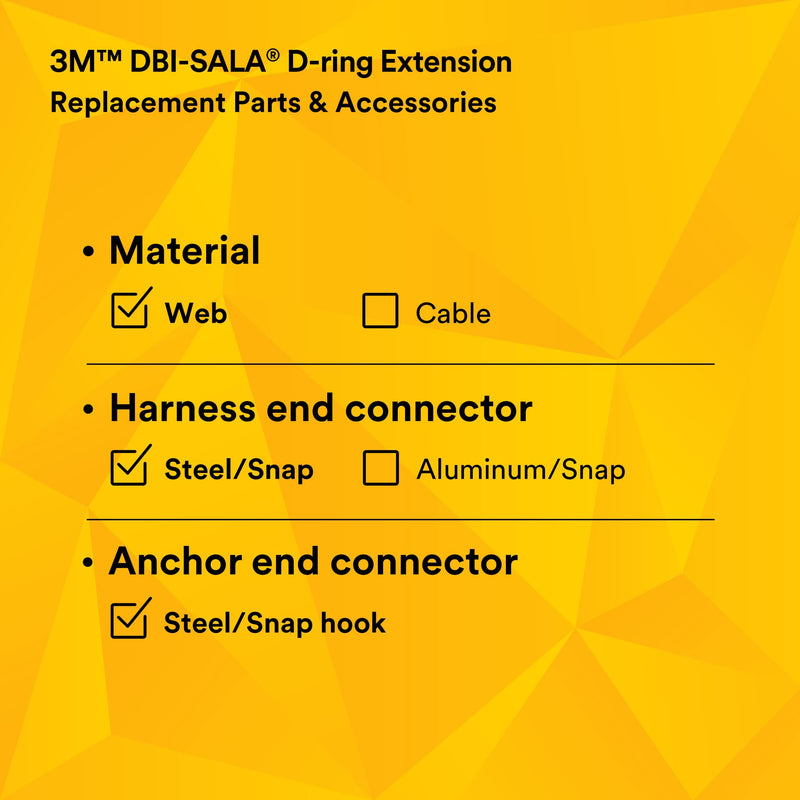 3M™ DBI-SALA® D-ring Extension
Replacement Parts & Accessories

• Material

☑ Web ☐ Cable

• Harness end connector

☑ Steel/Snap ☐ Aluminum/Snap

• Anchor end connector

☑ Steel/Snap hook